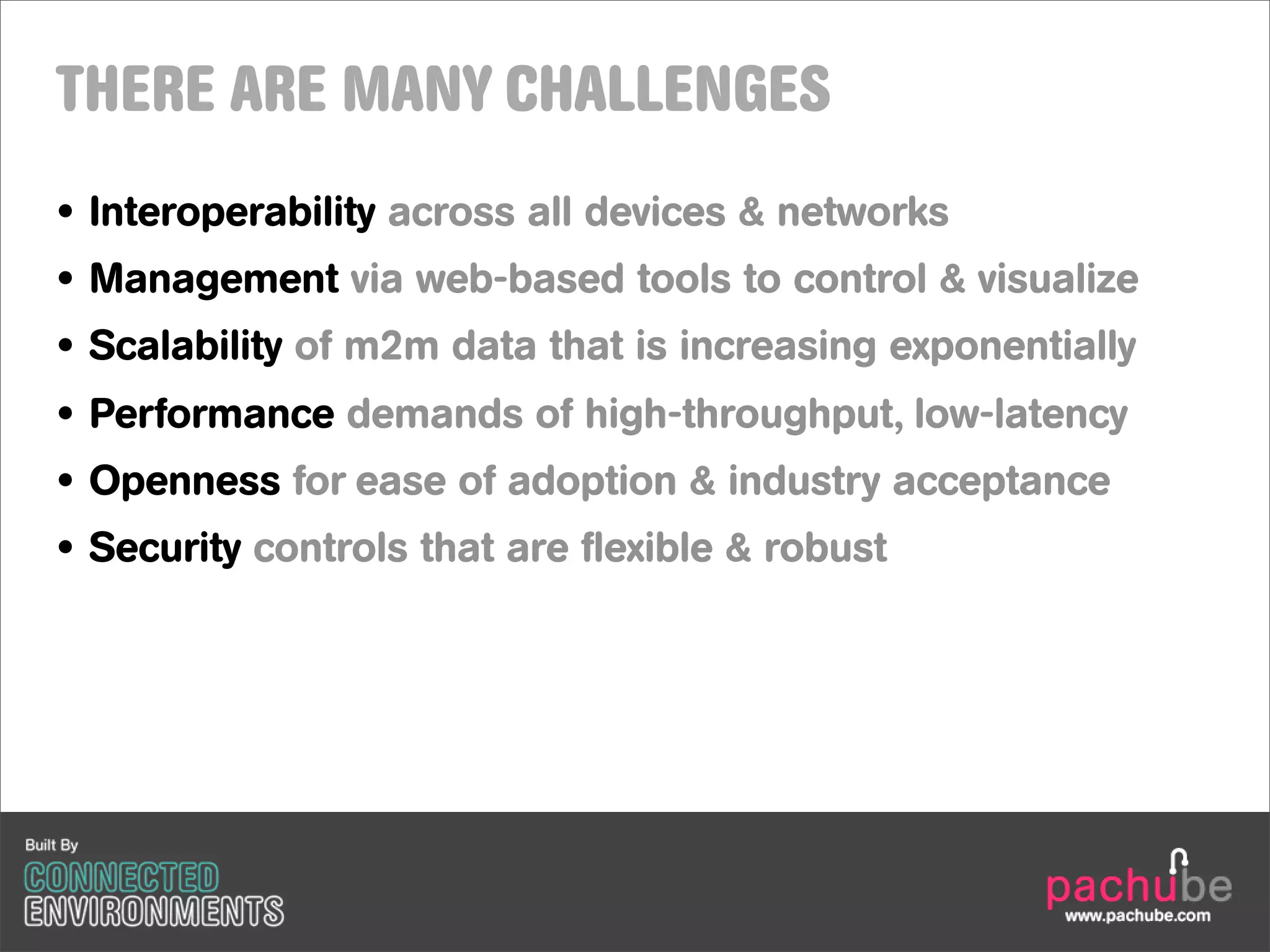 THERE ARE MANY CHALLENGES

• Interoperability across all devices & networks
• Management via web-based tools to control & visualize
• Scalability of m2m data that is increasing exponentially
• Performance demands of high-throughput, low-latency
• Openness for ease of adoption & industry acceptance
• Security controls that are flexible & robust

Built By
CONNECTED
ENVIRONMENTS

pachube
www.pachube.com